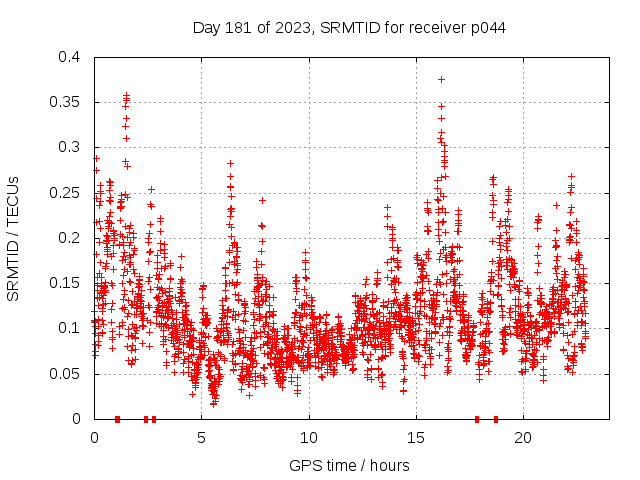 Day 181 of 2023, SRMTID for receiver p044

SRMTID / TECUs

0.4
0.35
0.3
0.25
0.2
0.15
0.1
0.05
0

0
5
10
15
20

GPS time / hours